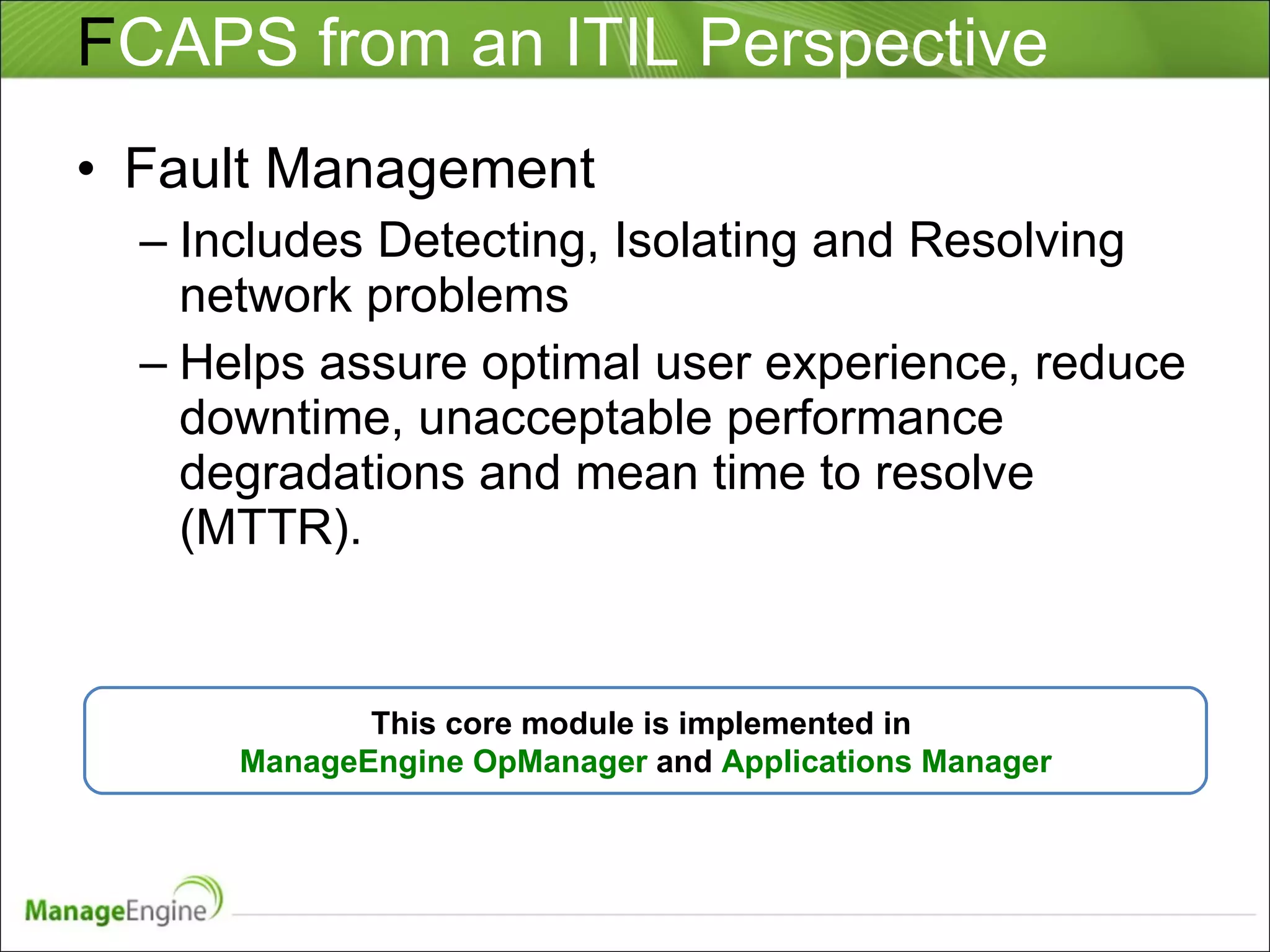 FCAPS from an ITIL Perspective

• Fault Management

– Includes Detecting, Isolating and Resolving network problems

– Helps assure optimal user experience, reduce downtime, unacceptable performance degradations and mean time to resolve (MTTR).

This core module is implemented in ManageEngine OpManager and Applications Manager

ManageEngine